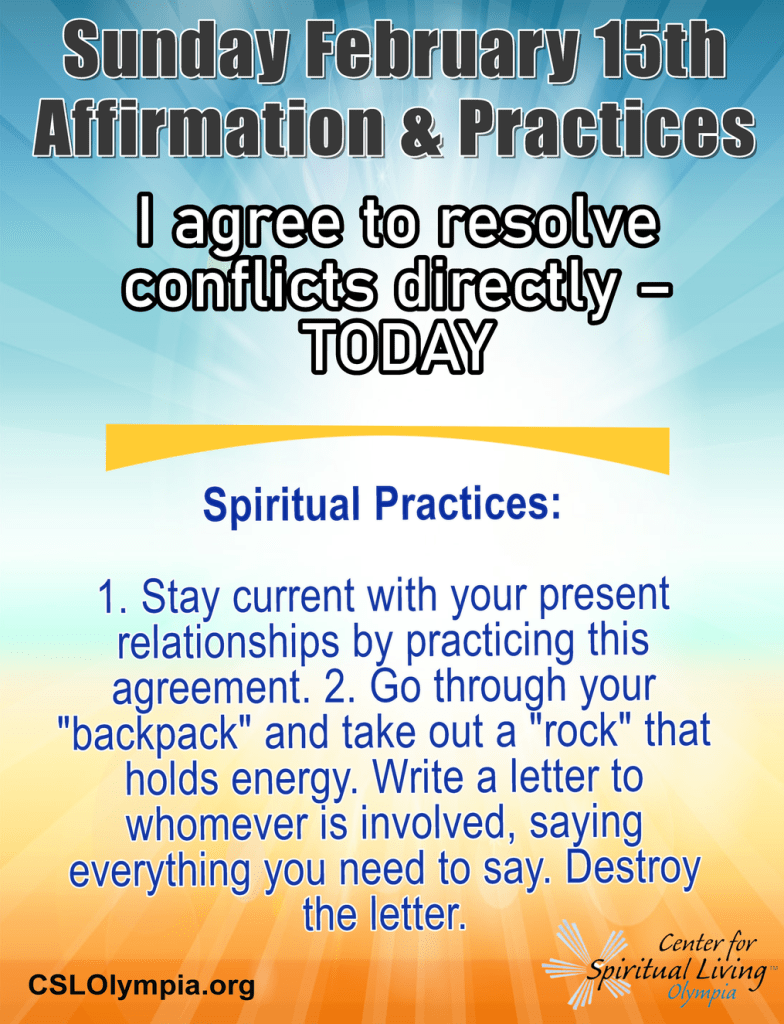 Sunday February 15th
Affirmation & Practices

I agree to resolve conflicts directly – TODAY

Spiritual Practices:

1. Stay current with your present relationships by practicing this agreement. 2. Go through your "backpack" and take out a "rock" that holds energy. Write a letter to whomever is involved, saying everything you need to say. Destroy the letter.

CSLOlympia.org

Center for Spiritual Living™ Olympia